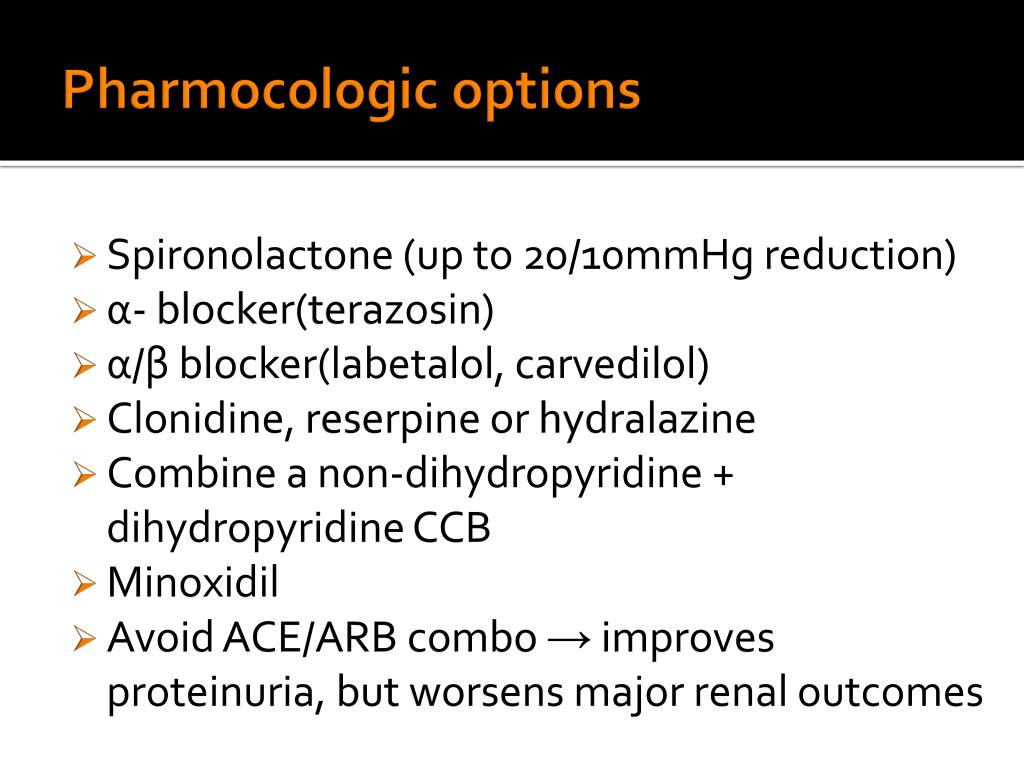 Pharmocologic options

➢ Spironolactone (up to 20/10mmHg reduction)
➢ α- blocker(terazosin)
➢ α/β blocker(labetalol, carvedilol)
➢ Clonidine, reserpine or hydralazine
➢ Combine a non-dihydropyridine + dihydropyridine CCB
➢ Minoxidil
➢ Avoid ACE/ARB combo → improves proteinuria, but worsens major renal outcomes